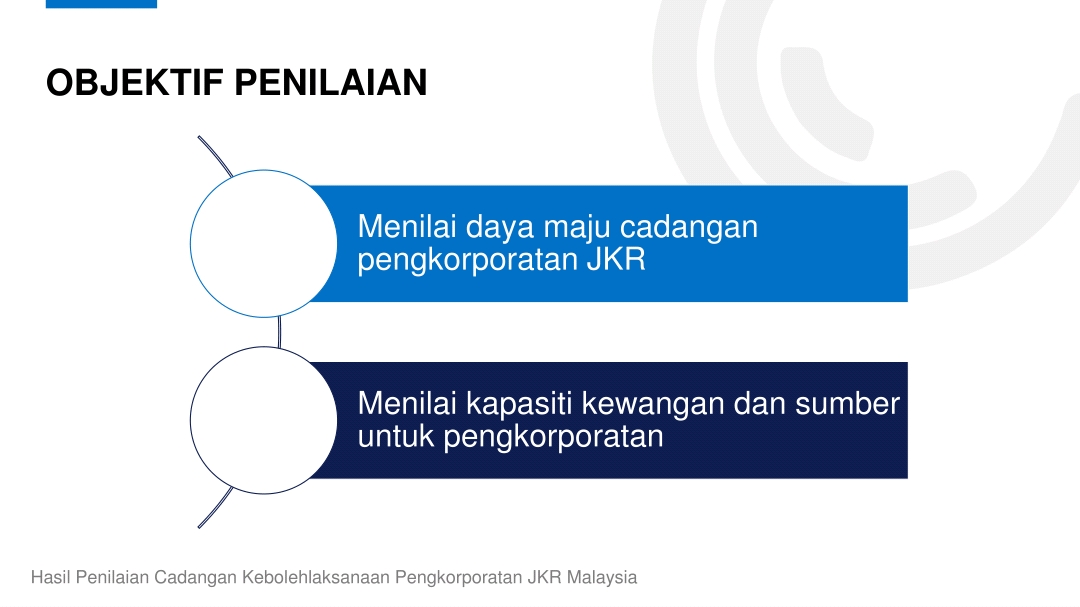 OBJEKTIF PENILAIAN

Menilai daya maju cadangan pengkorporatan JKR

Menilai kapasiti kewangan dan sumber untuk pengkorporatan

Hasil Penilaian Cadangan Kebolehlaksanaan Pengkorporatan JKR Malaysia